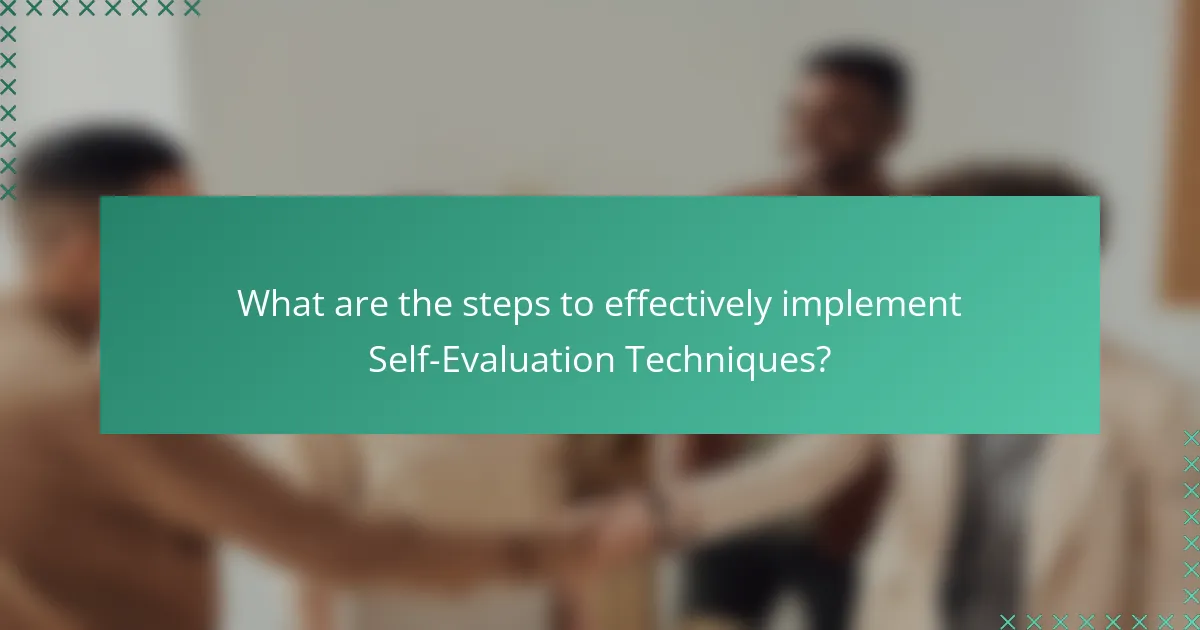 What are the steps to effectively implement Self-Evaluation Techniques?